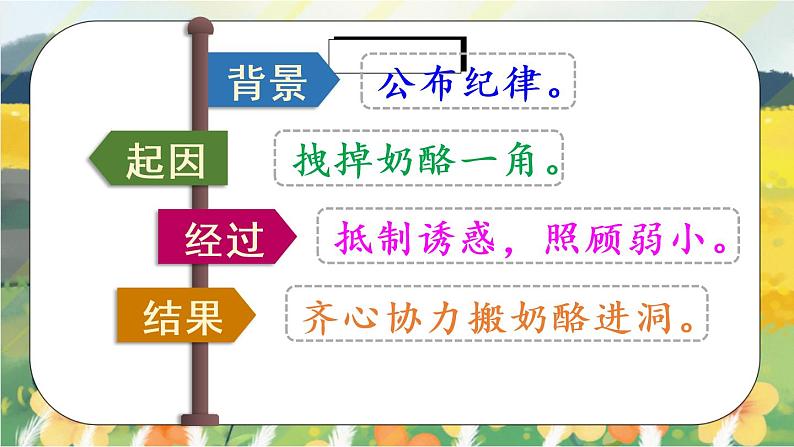 背景
公布纪律。

起因
拽掉奶酪一角。

经过
抵制诱惑，照顾弱小。

结果
齐心协力搬奶酪进洞。